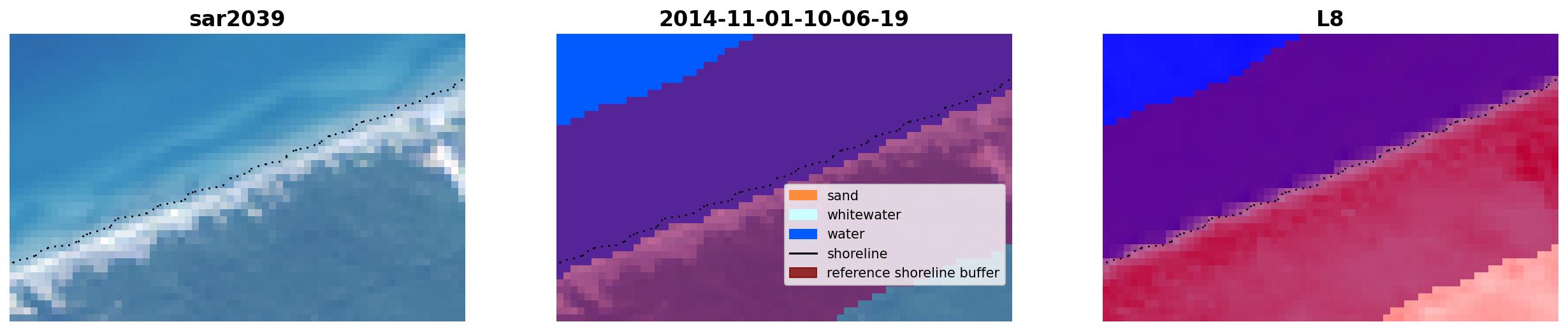 sar2039

2014-11-01-10-06-19

sand
whitewater
water
shoreline
reference shoreline buffer

L8